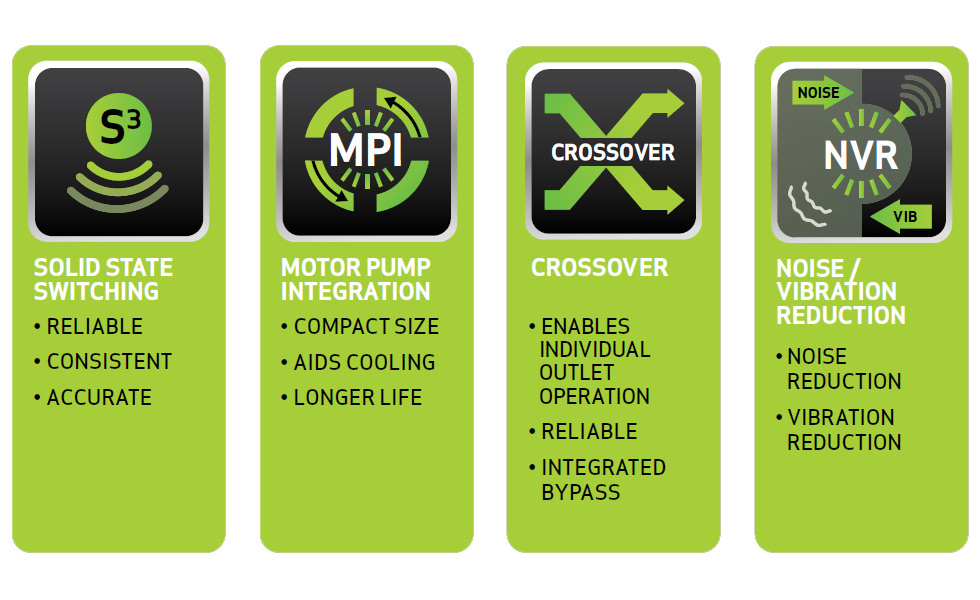 $S^3$

SOLID STATE SWITCHING

• RELIABLE

• CONSISTENT

• ACCURATE

MPI

MOTOR PUMP INTEGRATION

• COMPACT SIZE

• AIDS COOLING

• LONGER LIFE

CROSSOVER

CROSSOVER

• ENABLES INDIVIDUAL OUTLET OPERATION

• RELIABLE

• INTEGRATED BYPASS

NOISE

NVR

VIB

NOISE / VIBRATION REDUCTION

• NOISE REDUCTION

• VIBRATION REDUCTION